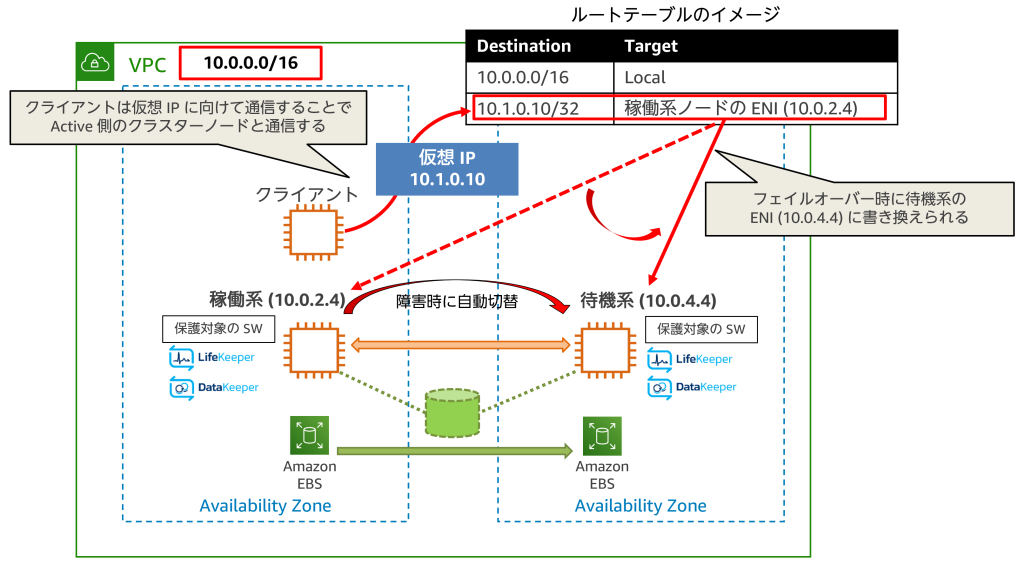 ルートテーブルのイメージ

| Destination | Target |
|---|---|
| 10.0.0.0/16 | Local |
| 10.1.0.10/32 | 稼働系ノードの ENI (10.0.2.4) |

VPC 10.0.0.0/16

クライアントは仮想 IP に向けて通信することで Active 側のクラスターノードと通信する

仮想 IP
10.1.0.10

クライアント

フェイルオーバー時に待機系の ENI (10.0.4.4) に書き換えられる

稼働系 (10.0.2.4)

障害時に自動切替

待機系 (10.0.4.4)

保護対象の SW

LifeKeeper

DataKeeper

保護対象の SW

LifeKeeper

DataKeeper

Amazon EBS

Amazon EBS

Availability Zone

Availability Zone